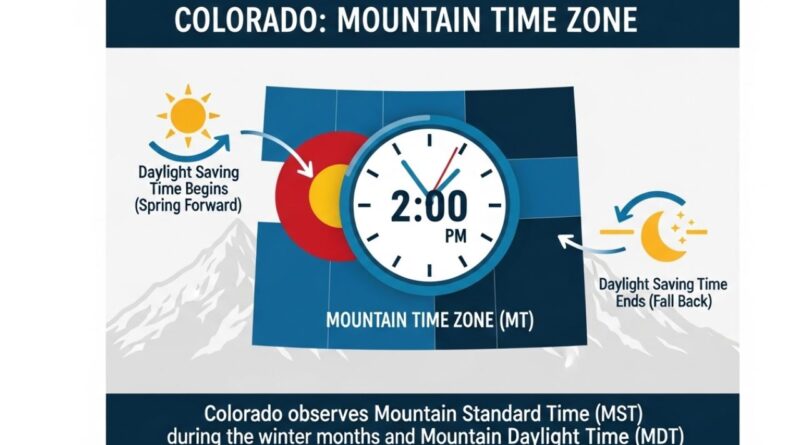 COLORADO: MOUNTAIN TIME ZONE

Daylight Saving Time Begins (Spring Forward)

2:00 PM

Daylight Saving Time Ends (Fall Back)

MOUNTAIN TIME ZONE (MT)

Colorado observes Mountain Standard Time (MST) during the winter months and Mountain Daylight Time (MDT)